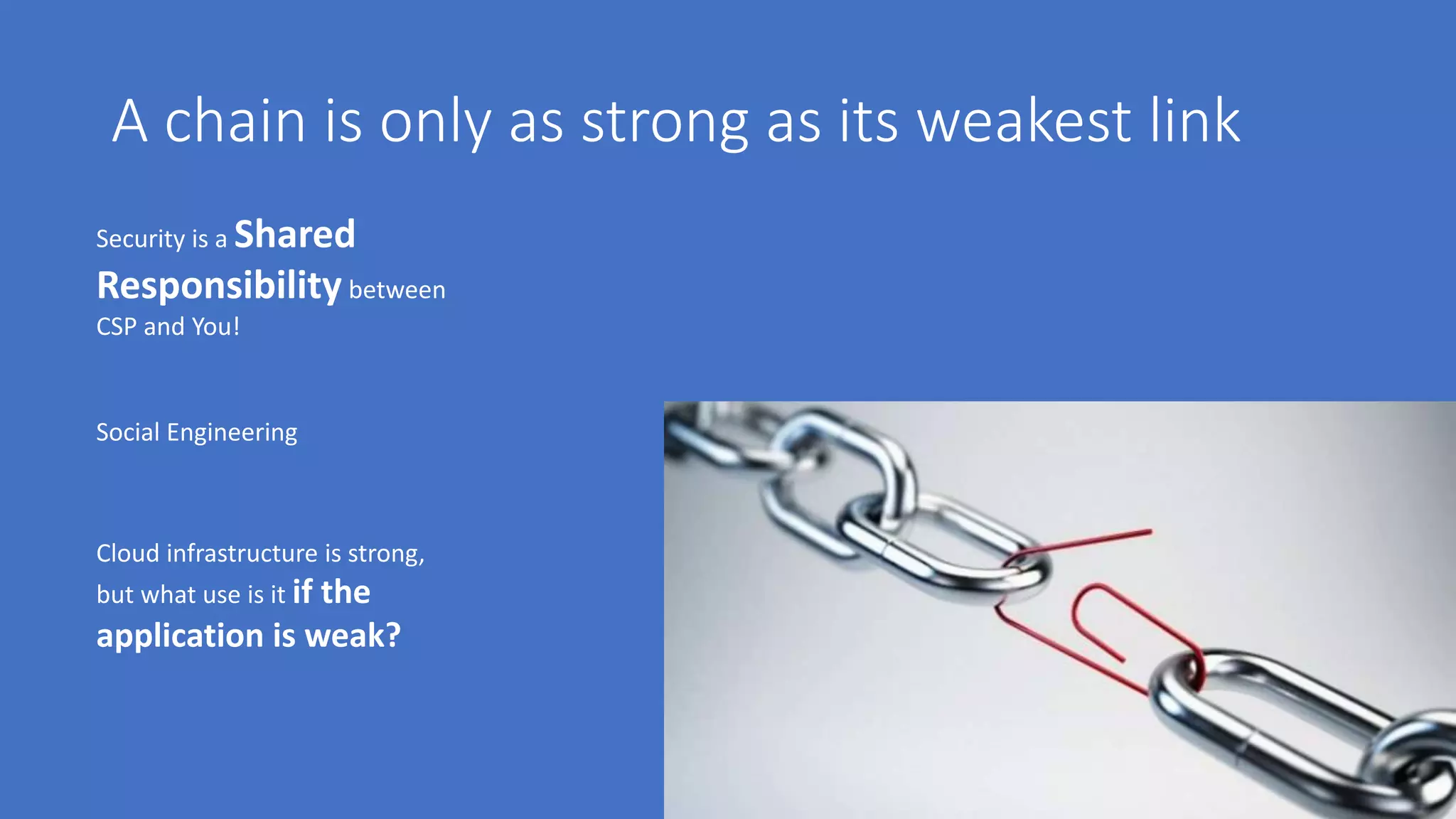 A chain is only as strong as its weakest link

Security is a Shared Responsibility between CSP and You!

Social Engineering

Cloud infrastructure is strong, but what use is it if the application is weak?